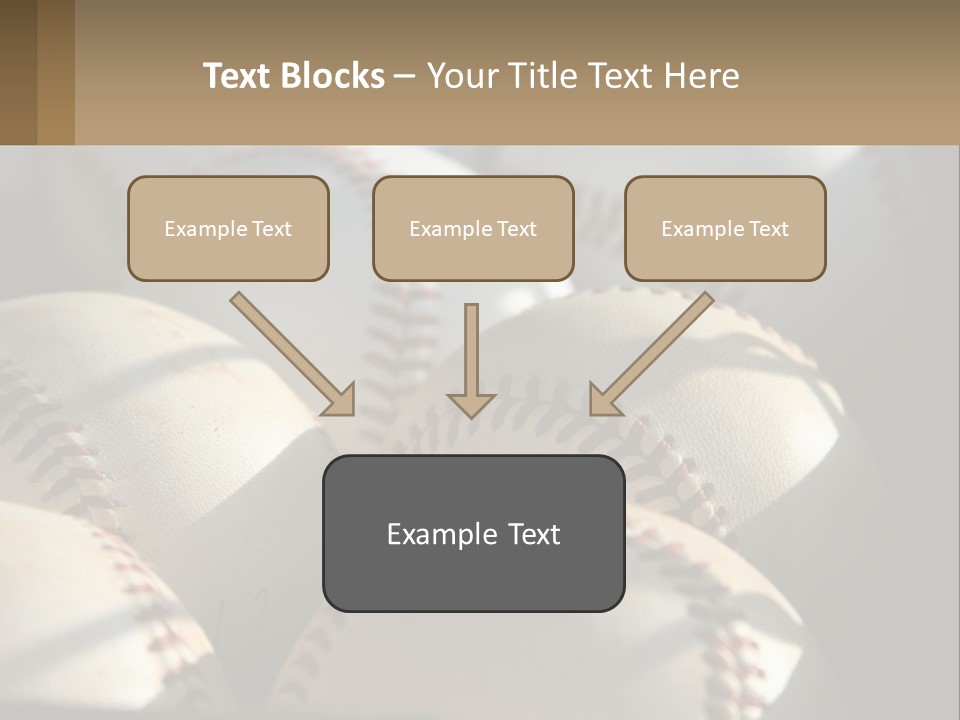 Text Blocks – Your Title Text Here

Example Text

Example Text

Example Text

Example Text